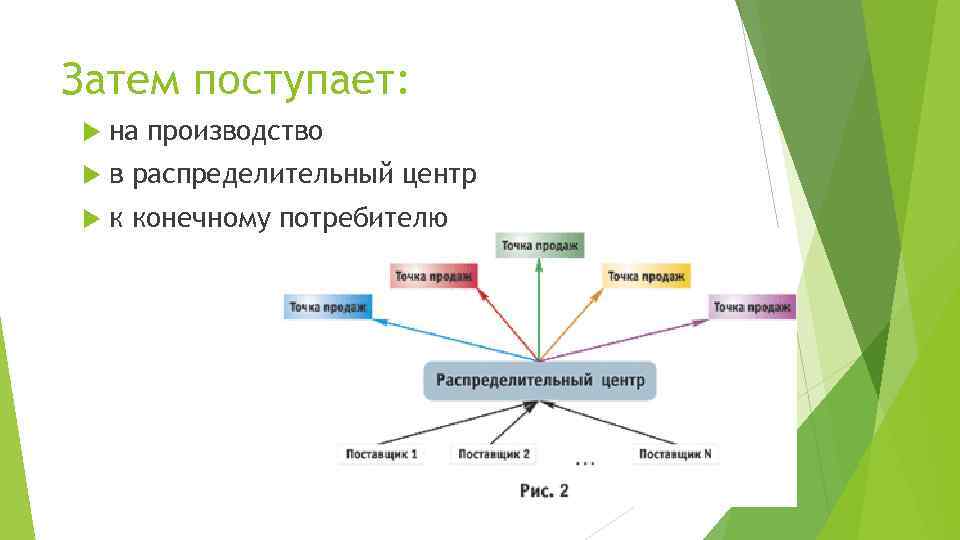 Затем поступает:

на производство

в распределительный центр

к конечному потребителю

Точка продаж

Точка продаж

Точка продаж

Точка продаж

Точка продаж

Распределительный центр

Поставщик 1

Поставщик 2

...

Поставщик N

Рис. 2